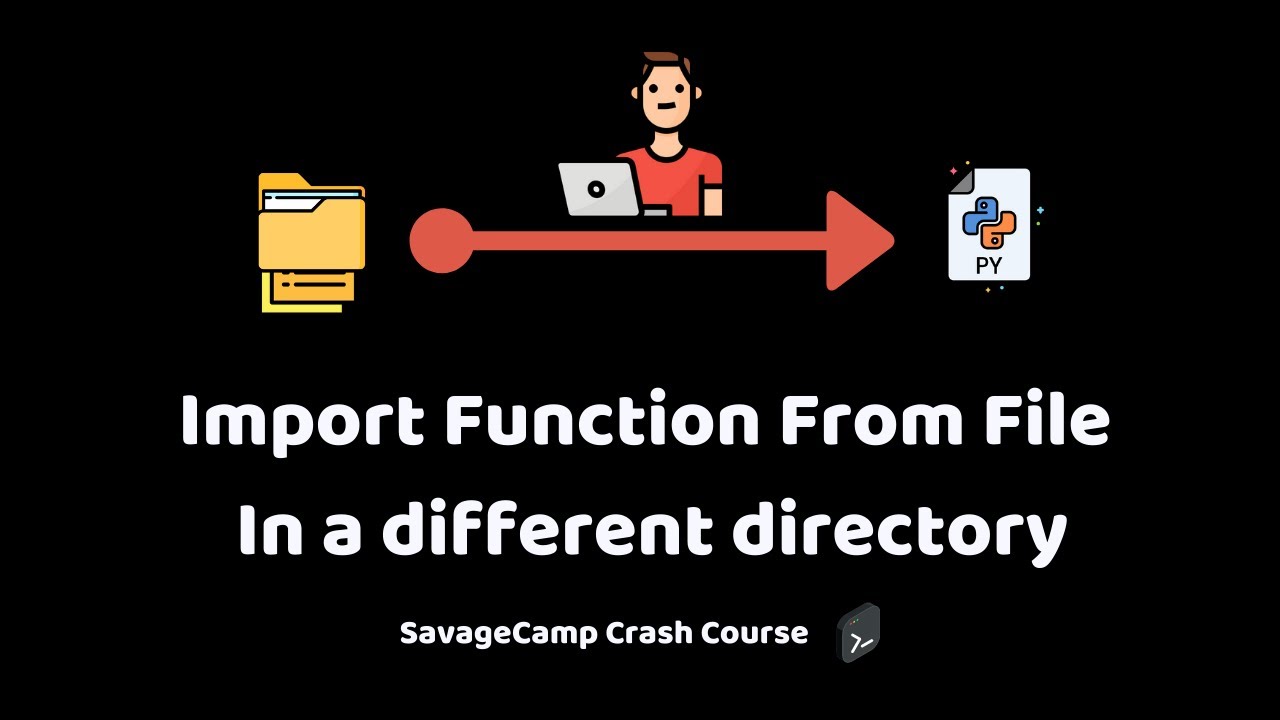 PY

Import Function From File
In a different directory

SavageCamp Crash Course